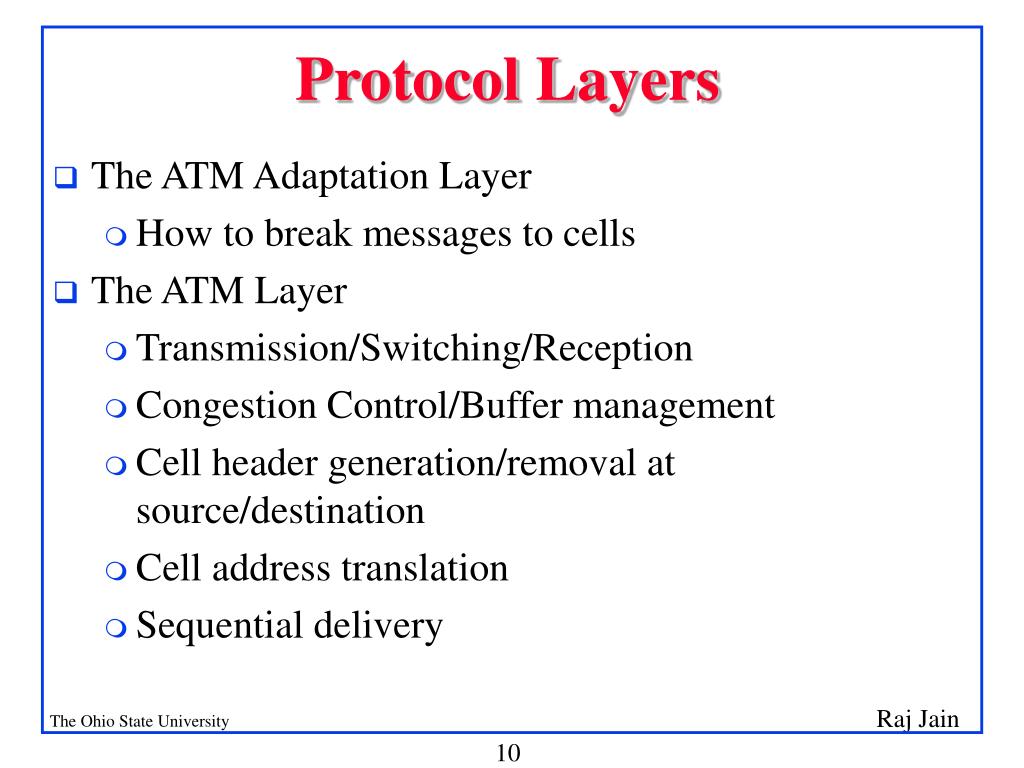 Protocol Layers

The ATM Adaptation Layer
How to break messages to cells
The ATM Layer
Transmission/Switching/Reception
Congestion Control/Buffer management
Cell header generation/removal at source/destination
Cell address translation
Sequential delivery

The Ohio State University
Raj Jain
10